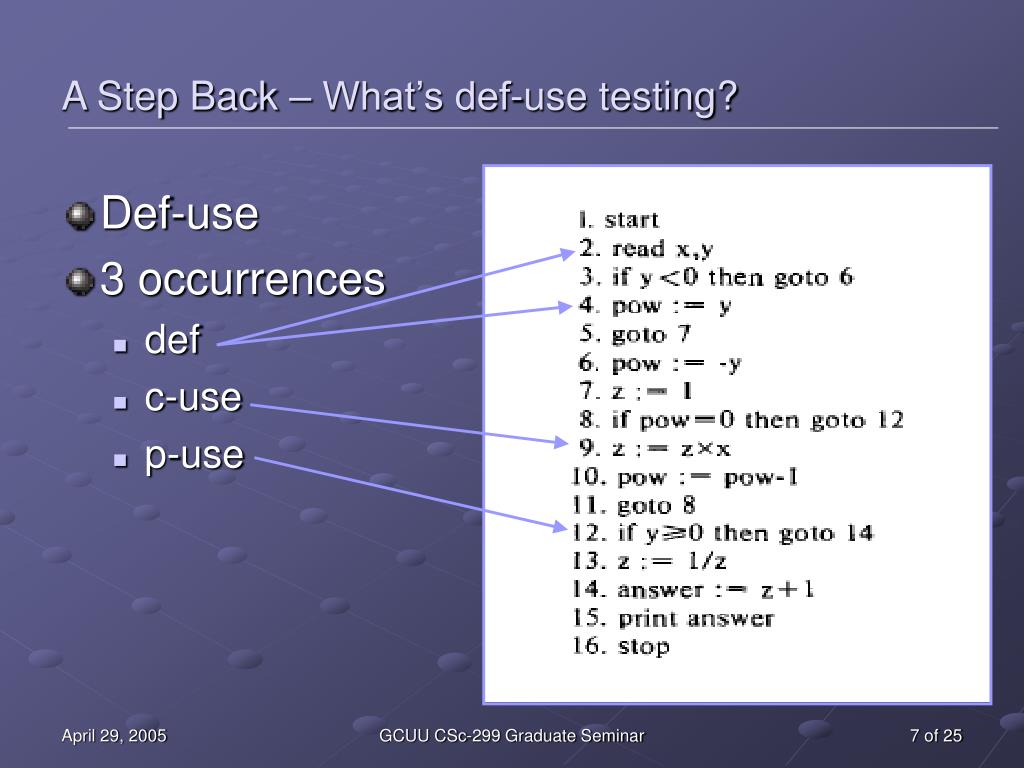 A Step Back – What's def-use testing?

Def-use

3 occurrences

def

c-use

p-use

1. start
2. read x,y
3. if y<0 then goto 6
4. pow := y
5. goto 7
6. pow := -y
7. z := 1
8. if pow=0 then goto 12
9. z := z×x
10. pow := pow-1
11. goto 8
12. if y≥0 then goto 14
13. z := 1/z
14. answer := z+1
15. print answer
16. stop

April 29, 2005

GCUU CSc-299 Graduate Seminar

7 of 25